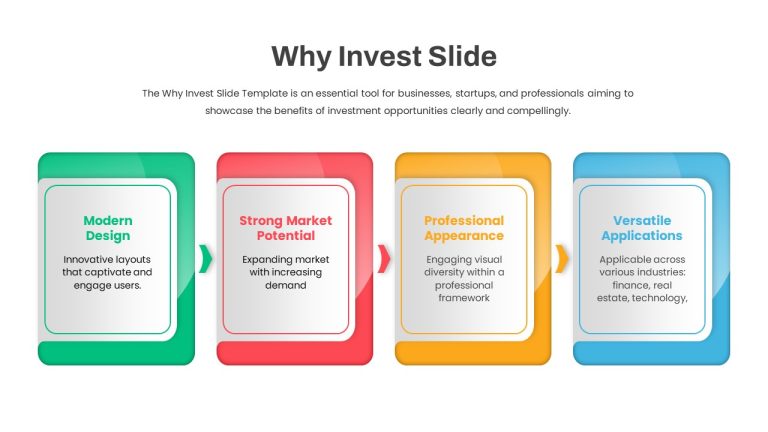 Why Invest Slide

The Why Invest Slide Template is an essential tool for businesses, startups, and professionals aiming to showcase the benefits of investment opportunities clearly and compellingly.

Modern Design

Innovative layouts that captivate and engage users.

Strong Market Potential

Expanding market with increasing demand

Professional Appearance

Engaging visual diversity within a professional framework

Versatile Applications

Applicable across various industries: finance, real estate, technology,